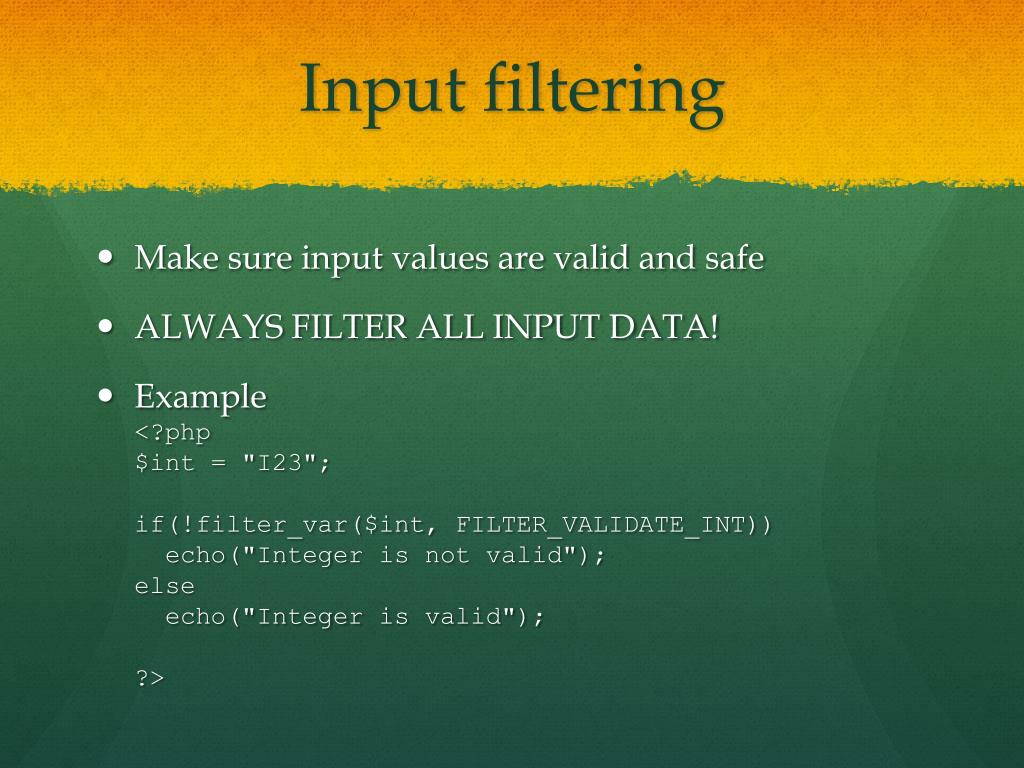 Input filtering

• Make sure input values are valid and safe

• ALWAYS FILTER ALL INPUT DATA!

• Example
<?php
$int = "I23";

if(!filter_var($int, FILTER_VALIDATE_INT))
  echo("Integer is not valid");
else
  echo("Integer is valid");

?>